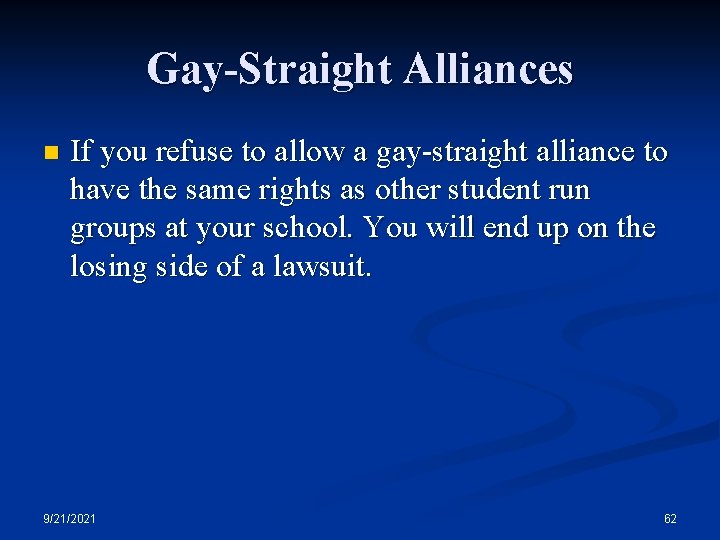 Gay-Straight Alliances

If you refuse to allow a gay-straight alliance to have the same rights as other student run groups at your school. You will end up on the losing side of a lawsuit.

9/21/2021

62